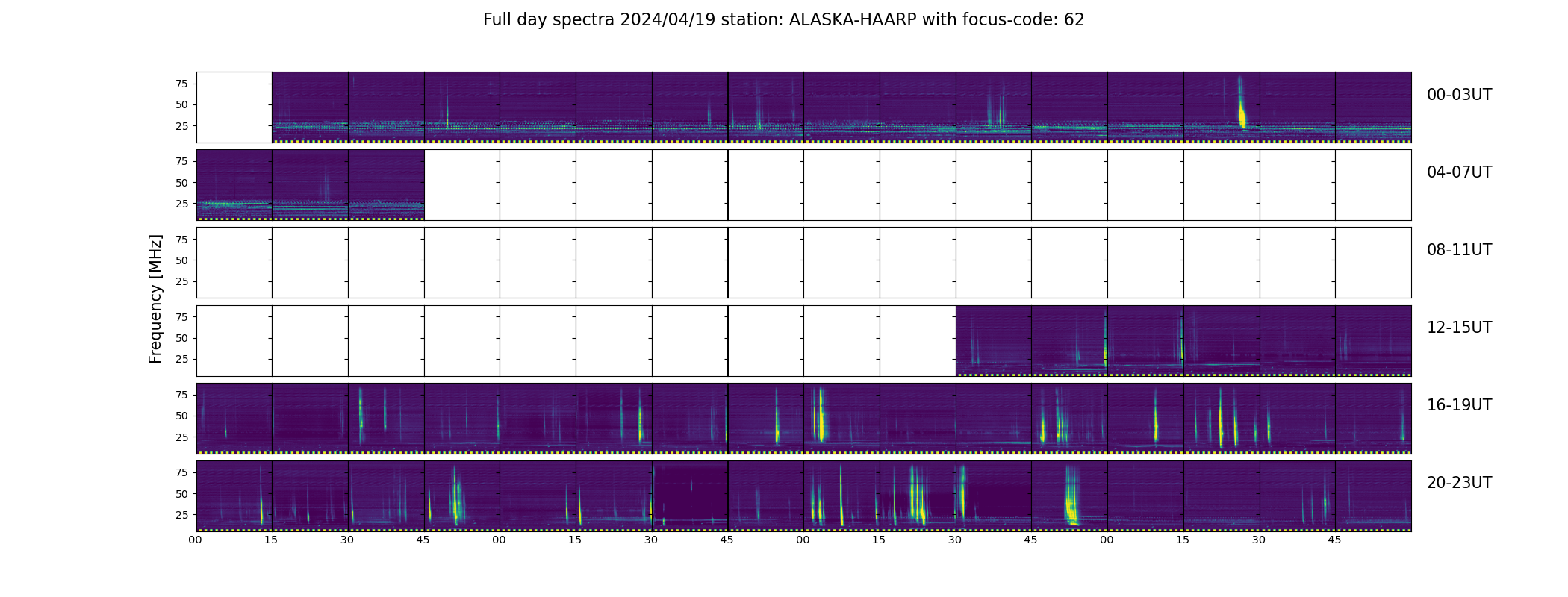 Full day spectra 2024/04/19 station: ALASKA-HAARP with focus-code: 62

Frequency [MHz]

75
50
25

00-03UT

75
50
25

04-07UT

75
50
25

08-11UT

75
50
25

12-15UT

75
50
25

16-19UT

75
50
25

20-23UT

00 15 30 45 00 15 30 45 00 15 30 45 00 15 30 45